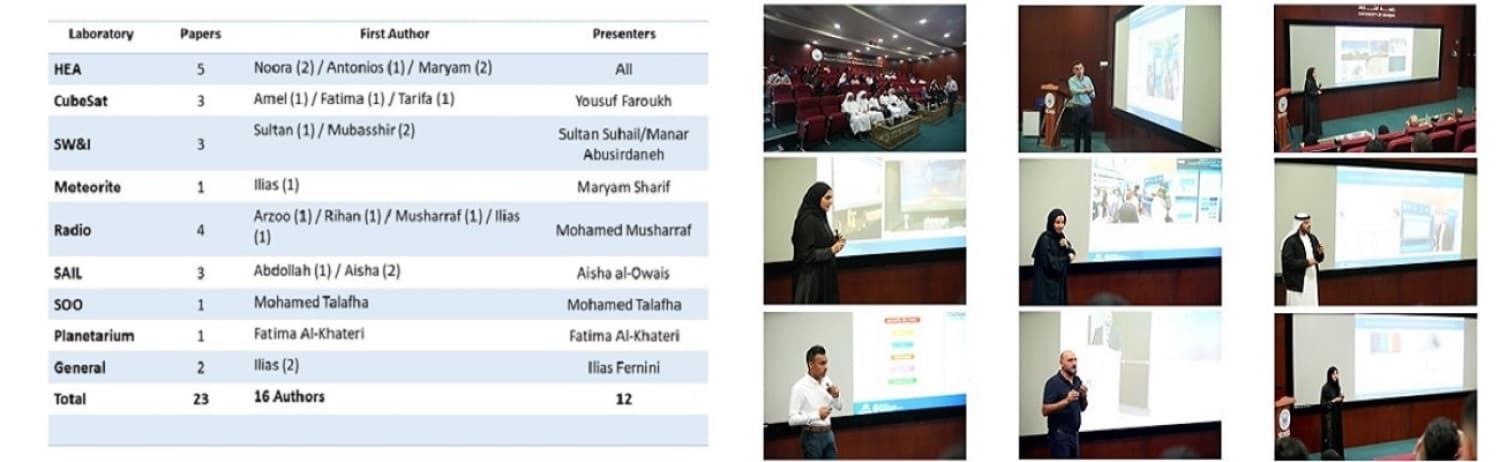 | Laboratory | Papers | First Author | Presenters |
|---|---|---|---|
| HEA | 5 | Noora (2) / Antonios (1) / Maryam (2) | All |
| CubeSat | 3 | Amel (1) / Fatima (1) / Tarifa (1) | Yousuf Faroukh |
| SW&I | 3 | Sultan (1) / Mubasshir (2) | Sultan Suhail/Manar Abusirdaneh |
| Meteorite | 1 | Ilias (1) | Maryam Sharif |
| Radio | 4 | Arzoo (1) / Rihan (1) / Musharraf (1) / Ilias (1) | Mohamed Musharraf |
| SAIL | 3 | Abdollah (1) / Aisha (2) | Aisha al-Owais |
| SOO | 1 | Mohamed Talafha | Mohamed Talafha |
| Planetarium | 1 | Fatima Al-Khateri | Fatima Al-Khateri |
| General | 2 | Ilias (2) | Ilias Fernini |
| Total | 23 | 16 Authors | 12 |